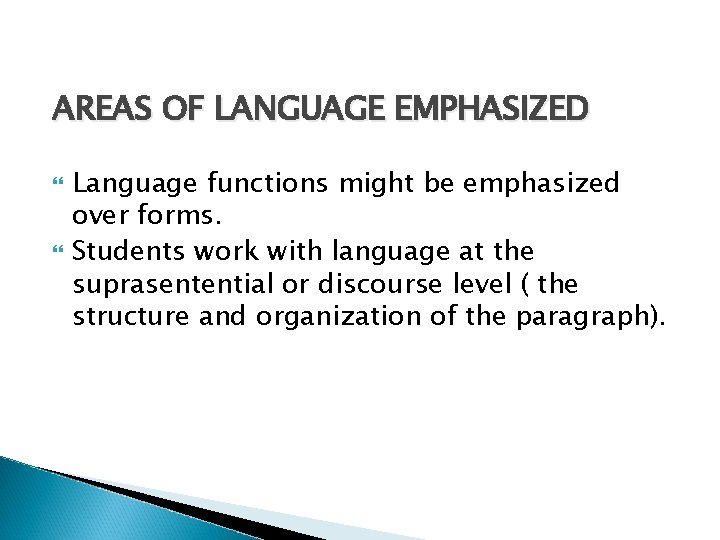 AREAS OF LANGUAGE EMPHASIZED

Language functions might be emphasized over forms.

Students work with language at the suprasentential or discourse level ( the structure and organization of the paragraph).